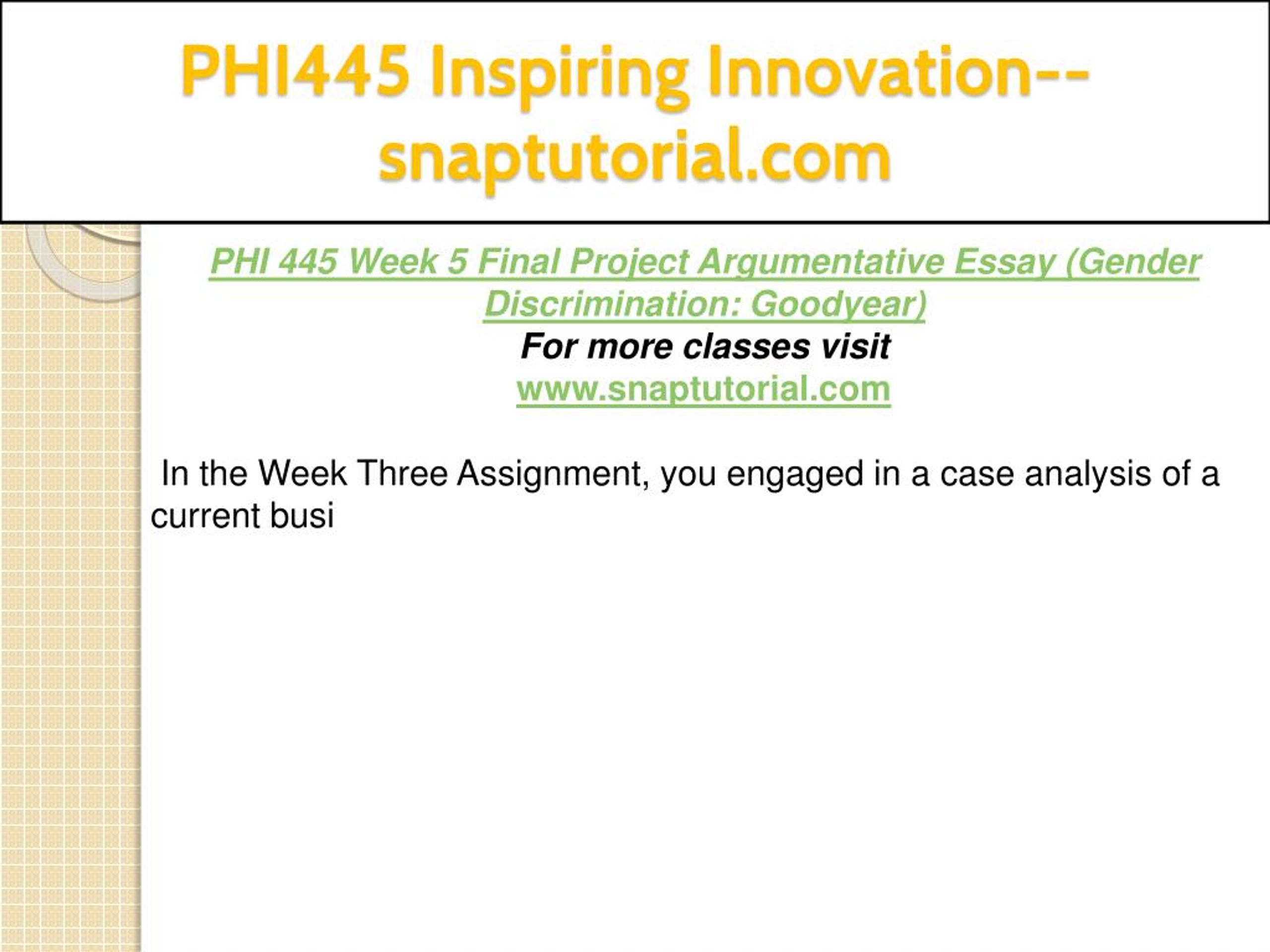 PHI445 Inspiring Innovation--snaptutorial.com

PHI 445 Week 5 Final Project Argumentative Essay (Gender Discrimination: Goodyear)
For more classes visit
www.snaptutorial.com

In the Week Three Assignment, you engaged in a case analysis of a current busi